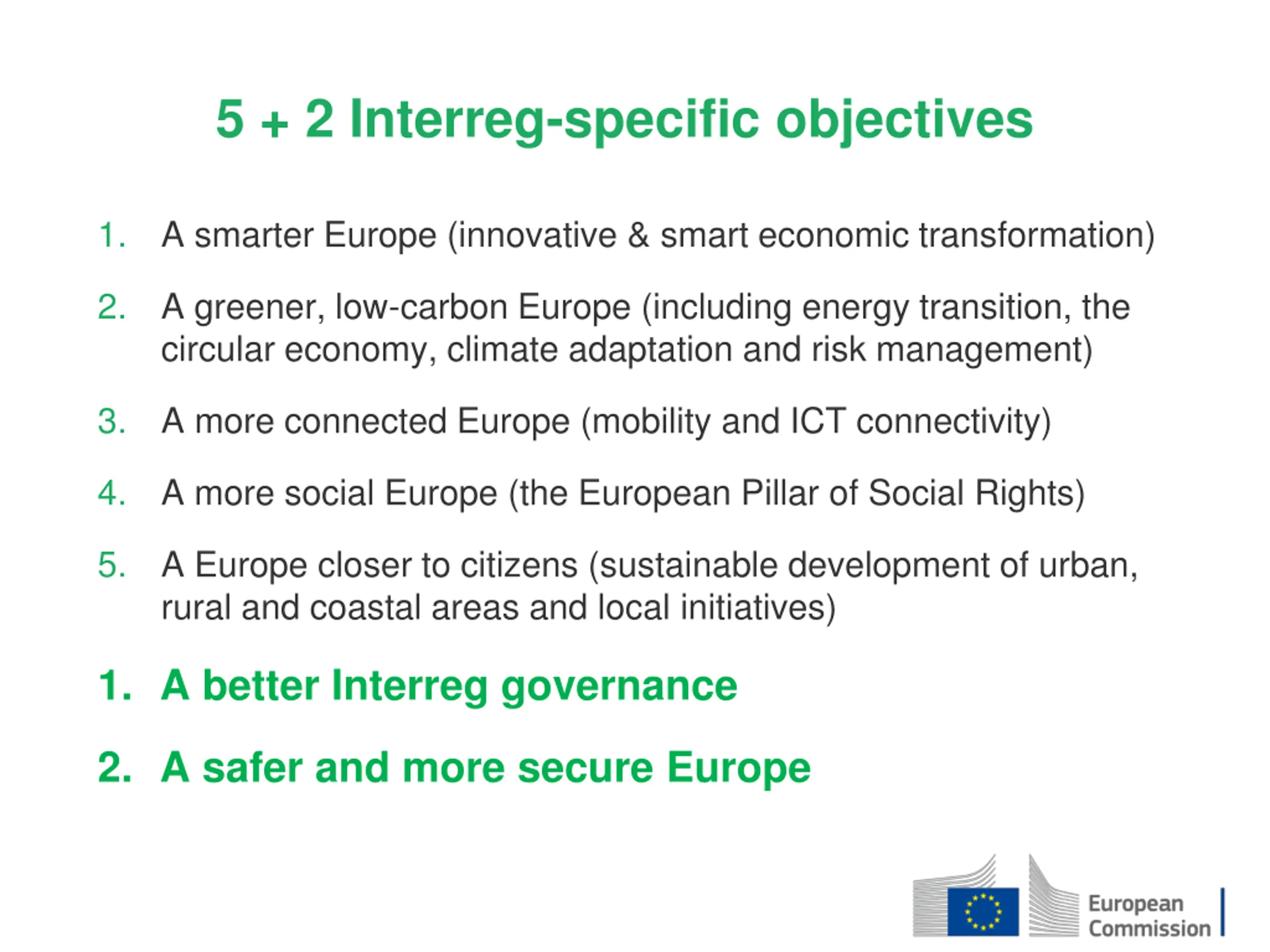 5 + 2 Interreg-specific objectives

1. A smarter Europe (innovative & smart economic transformation)

2. A greener, low-carbon Europe (including energy transition, the circular economy, climate adaptation and risk management)

3. A more connected Europe (mobility and ICT connectivity)

4. A more social Europe (the European Pillar of Social Rights)

5. A Europe closer to citizens (sustainable development of urban, rural and coastal areas and local initiatives)

1. A better Interreg governance

2. A safer and more secure Europe

European Commission